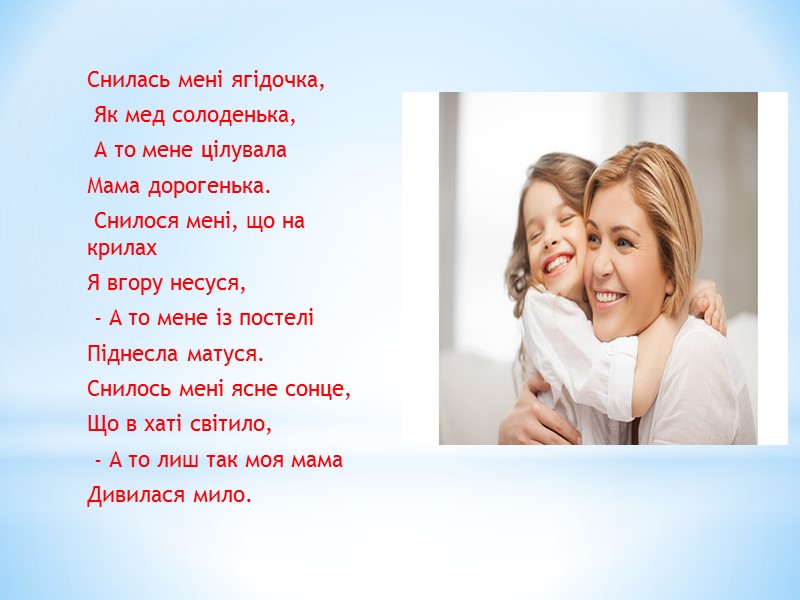 Снилась мені ягідочка,
Як мед солоденька,
А то мене цілувала
Мама дорогенька.
Снилося мені, що на крилах
Я вгору несуся,
- А то мене із постелі
Піднесла матуся.
Снилось мені ясне сонце,
Що в хаті світило,
- А то лиш так моя мама
Дивилася мило.